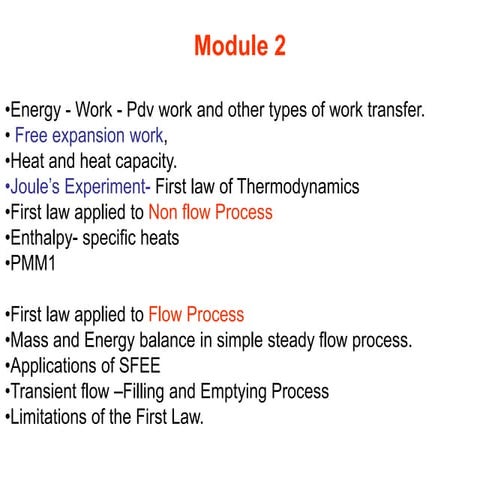 Module 2

•Energy - Work - Pdv work and other types of work transfer.
• Free expansion work,
•Heat and heat capacity.
•Joule's Experiment- First law of Thermodynamics
•First law applied to Non flow Process
•Enthalpy- specific heats
•PMM1

•First law applied to Flow Process
•Mass and Energy balance in simple steady flow process.
•Applications of SFEE
•Transient flow –Filling and Emptying Process
•Limitations of the First Law.